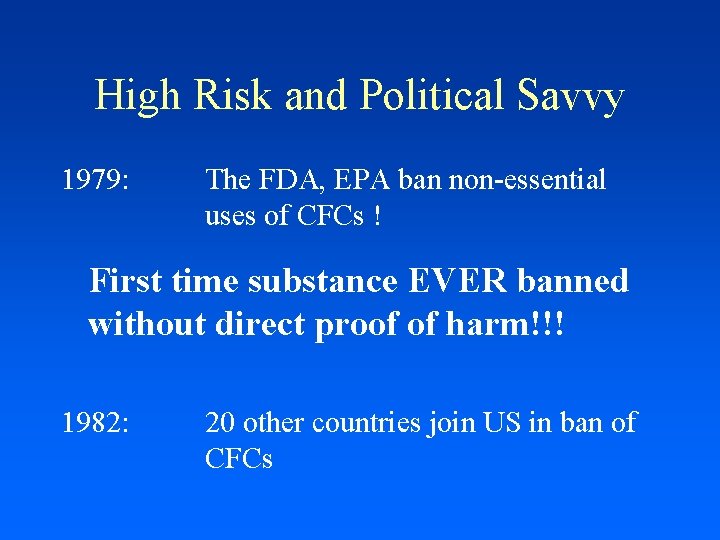 High Risk and Political Savvy

1979: The FDA, EPA ban non-essential uses of CFCs !

First time substance EVER banned without direct proof of harm!!!

1982: 20 other countries join US in ban of CFCs